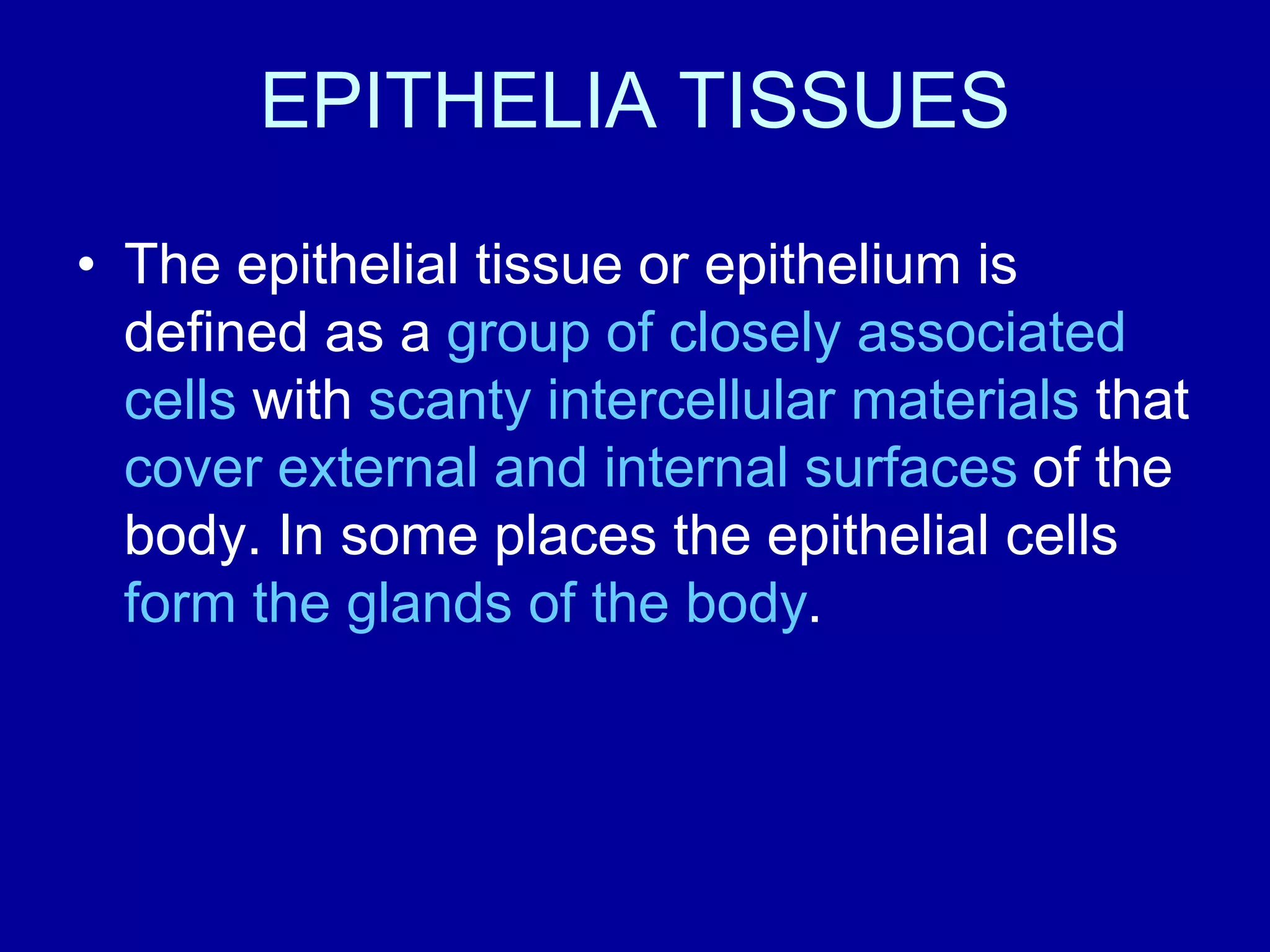 EPITHELIA TISSUES

• The epithelial tissue or epithelium is defined as a group of closely associated cells with scanty intercellular materials that cover external and internal surfaces of the body. In some places the epithelial cells form the glands of the body.